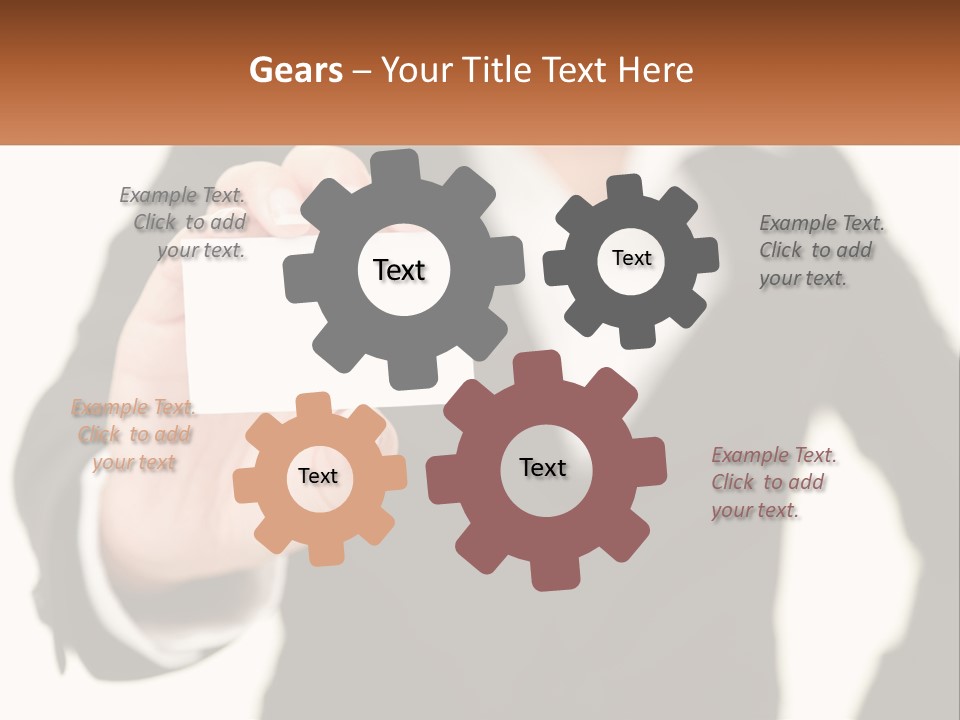 Gears – Your Title Text Here

Example Text. Click to add your text.

Text

Text

Example Text. Click to add your text.

Example Text. Click to add your text

Text

Text

Example Text. Click to add your text.